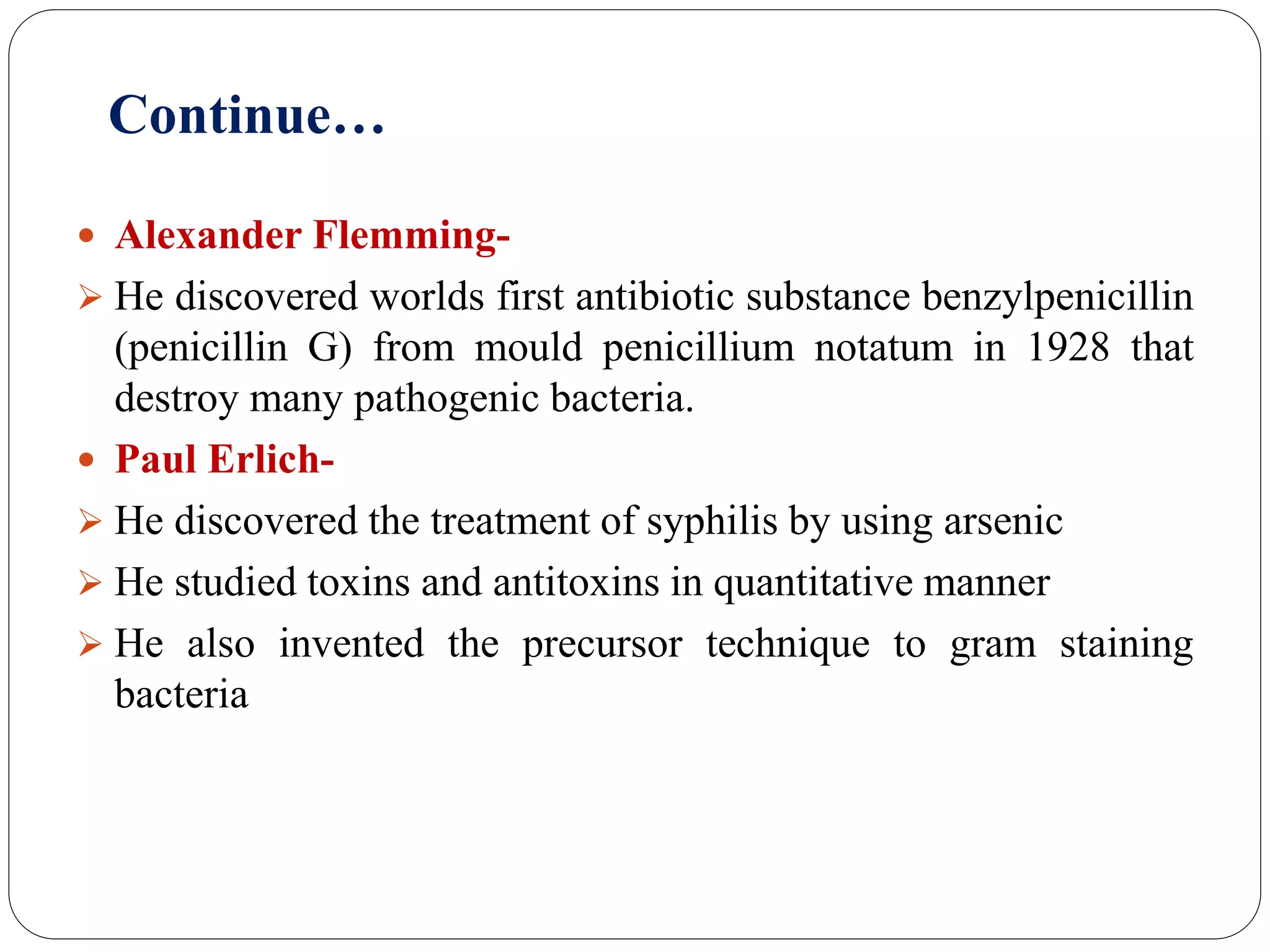 Continue…

• Alexander Flemming-

➢ He discovered worlds first antibiotic substance benzylpenicillin (penicillin G) from mould penicillium notatum in 1928 that destroy many pathogenic bacteria.

• Paul Erlich-

➢ He discovered the treatment of syphilis by using arsenic

➢ He studied toxins and antitoxins in quantitative manner

➢ He also invented the precursor technique to gram staining bacteria